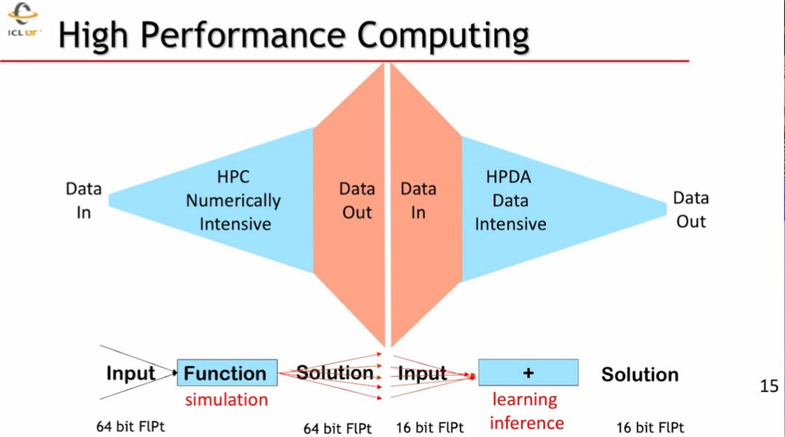 ICL UT

High Performance Computing

Data In

HPC Numerically Intensive

Data Out

Data In

HPDA Data Intensive

Data Out

Input

Function

simulation

Solution

Input

+

learning inference

Solution

64 bit FlPt

64 bit FlPt

16 bit FlPt

16 bit FlPt

15